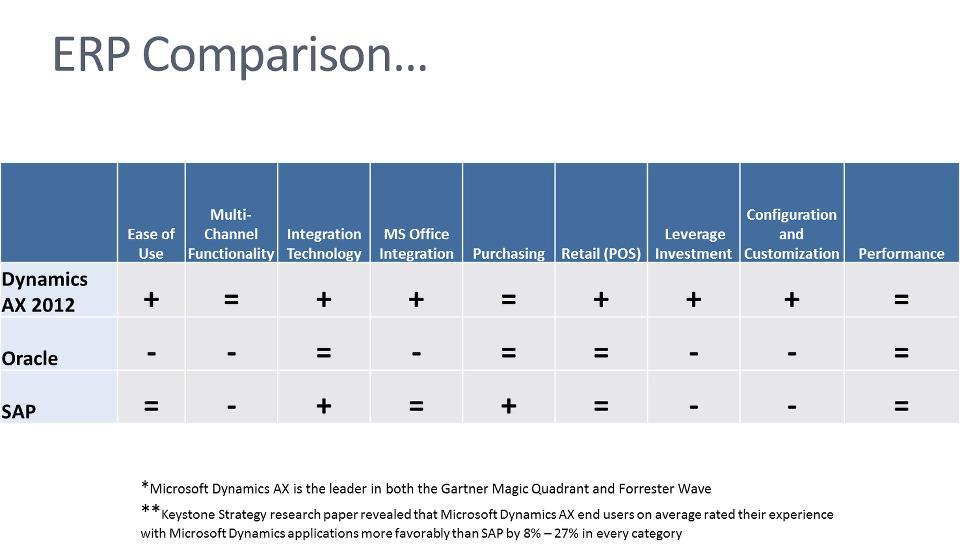 ERP Comparison...

| | Ease of Use | Multi-Channel Functionality | Integration Technology | MS Office Integration | Purchasing | Retail (POS) | Leverage Investment | Configuration and Customization | Performance |
|---|---|---|---|---|---|---|---|---|---|
| Dynamics AX 2012 | + | = | + | + | = | + | + | + | = |
| Oracle | - | - | = | - | = | = | - | - | = |
| SAP | = | - | + | = | + | = | - | - | = |

*Microsoft Dynamics AX is the leader in both the Gartner Magic Quadrant and Forrester Wave

**Keystone Strategy research paper revealed that Microsoft Dynamics AX end users on average rated their experience with Microsoft Dynamics applications more favorably than SAP by 8% – 27% in every category